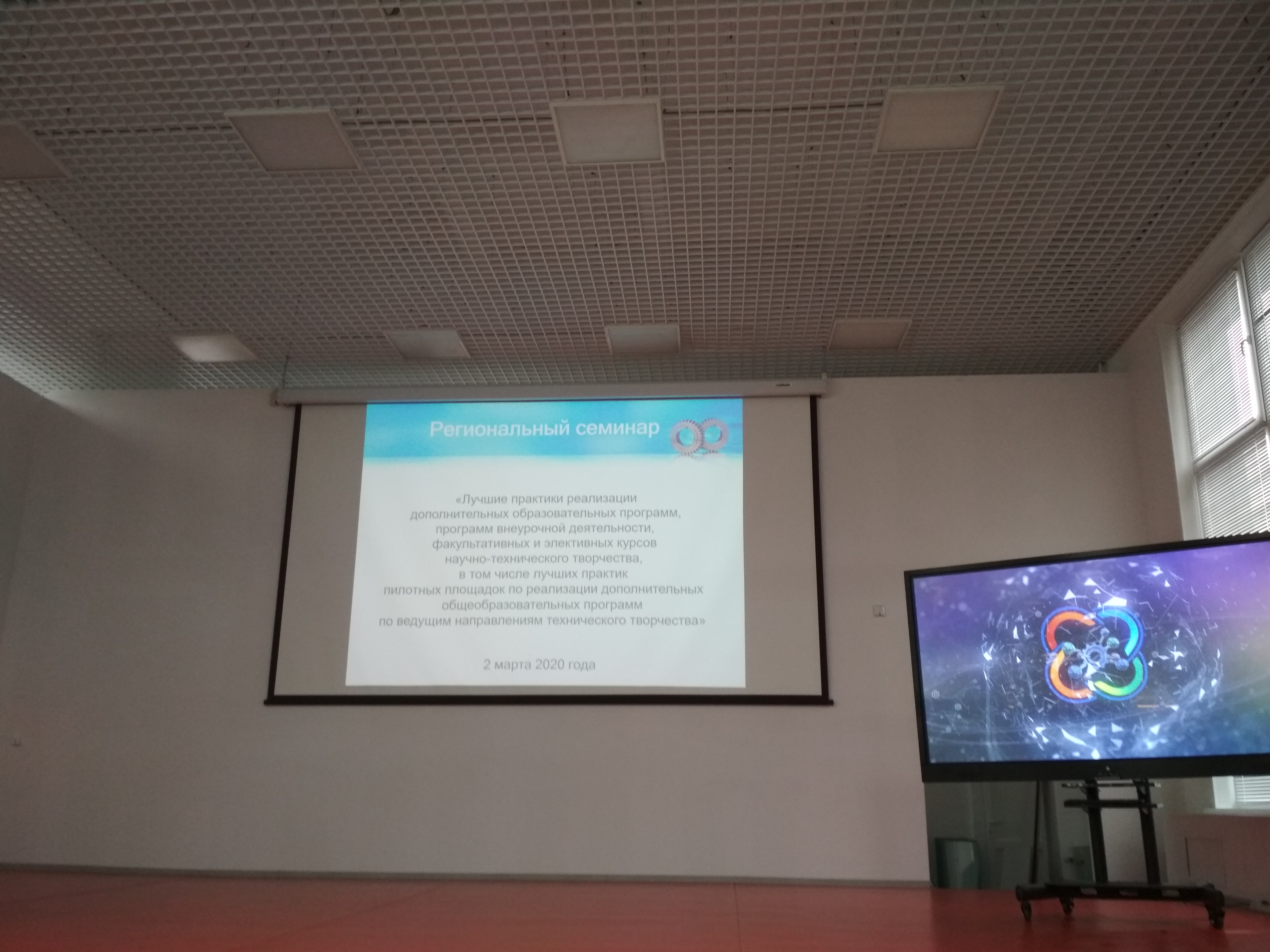 Региональный семинар

«Лучшие практики реализации дополнительных образовательных программ, программ внеурочной деятельности, факультативных и элективных курсов научно-технического творчества, в том числе лучших практик пилотных площадок по реализации дополнительных общеобразовательных программ по ведущим направлениям технического творчества»

2 марта 2020 года